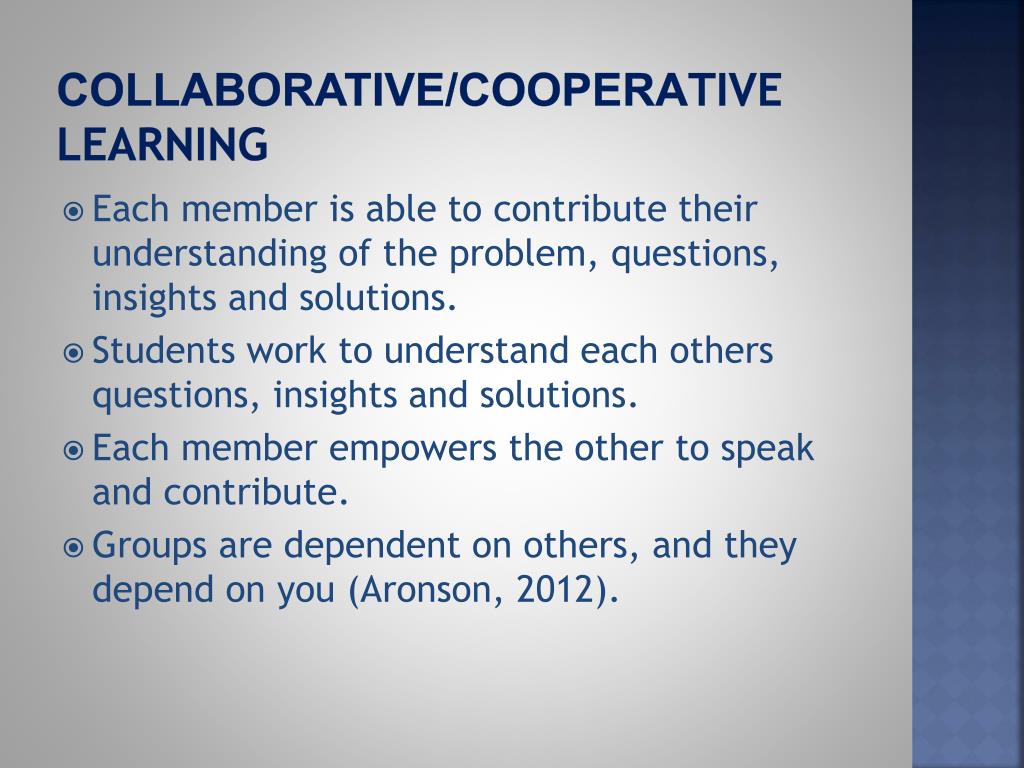 COLLABORATIVE/COOPERATIVE LEARNING

Each member is able to contribute their understanding of the problem, questions, insights and solutions.

Students work to understand each others questions, insights and solutions.

Each member empowers the other to speak and contribute.

Groups are dependent on others, and they depend on you (Aronson, 2012).